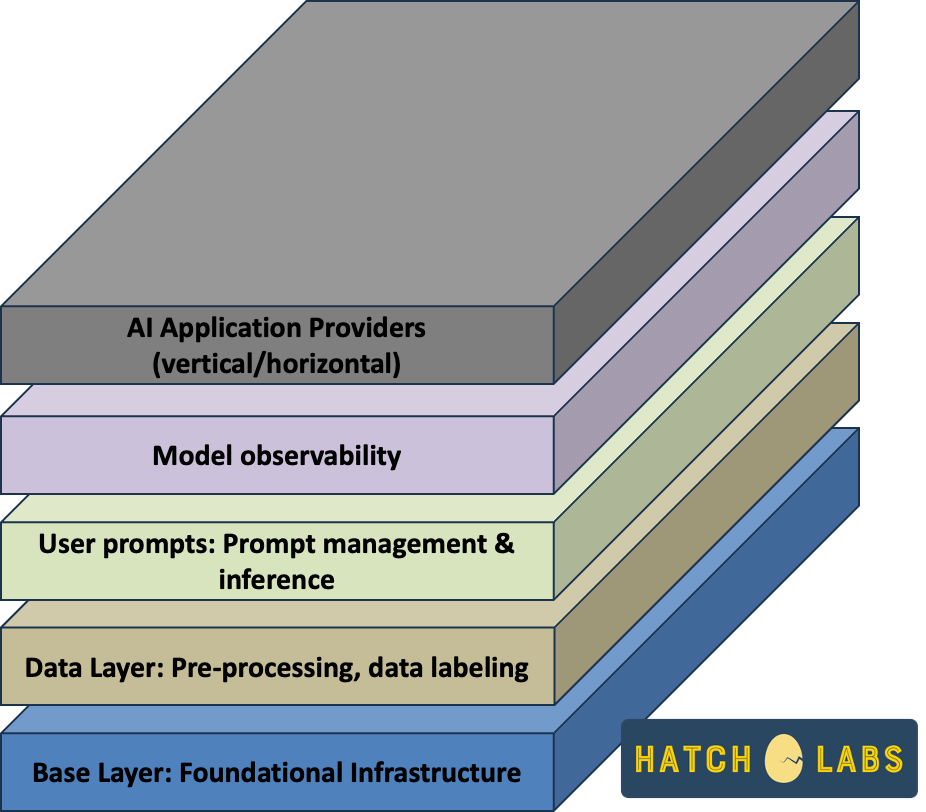 AI Application Providers
(vertical/horizontal)

Model observability

User prompts: Prompt management & inference

Data Layer: Pre-processing, data labeling

Base Layer: Foundational Infrastructure

HATCH LABS